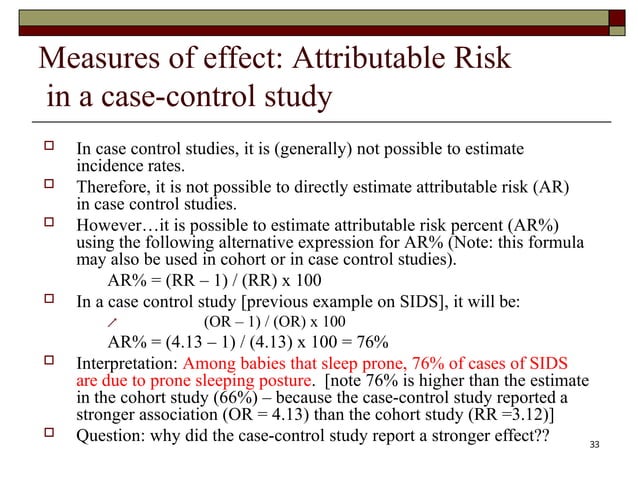 Measures of effect: Attributable Risk in a case-control study

In case control studies, it is (generally) not possible to estimate incidence rates.

Therefore, it is not possible to directly estimate attributable risk (AR) in case control studies.

However…it is possible to estimate attributable risk percent (AR%) using the following alternative expression for AR% (Note: this formula may also be used in cohort or in case control studies).

AR% = (RR – 1) / (RR) x 100

In a case control study [previous example on SIDS], it will be:

(OR – 1) / (OR) x 100

AR% = (4.13 – 1) / (4.13) x 100 = 76%

Interpretation: Among babies that sleep prone, 76% of cases of SIDS are due to prone sleeping posture. [note 76% is higher than the estimate in the cohort study (66%) – because the case-control study reported a stronger association (OR = 4.13) than the cohort study (RR =3.12)]

Question: why did the case-control study report a stronger effect??

33